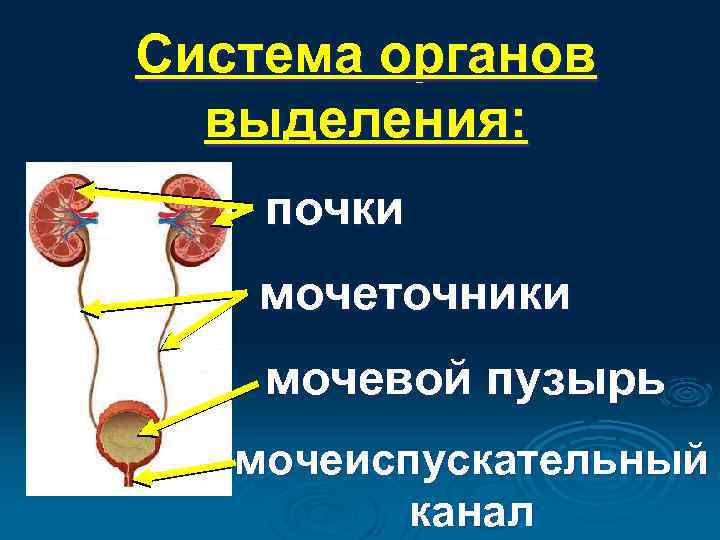 Система органов выделения:

почки

мочеточники

мочевой пузырь

мочеиспускательный канал